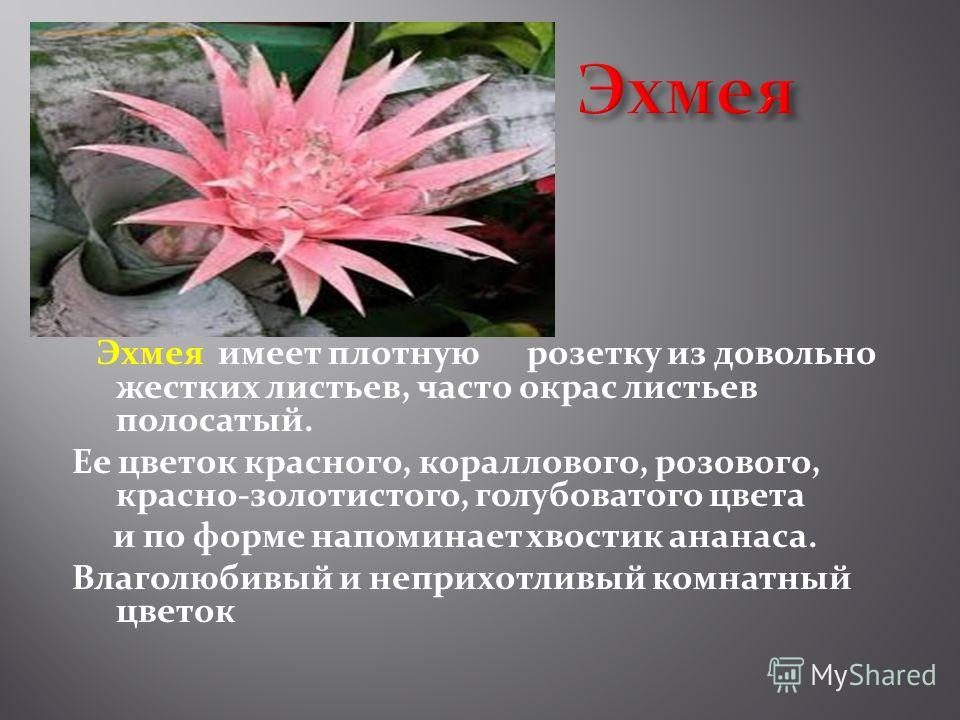 Эхмея

Эхмея имеет плотную розетку из довольно жестких листьев, часто окрас листьев полосатый.

Ее цветок красного, кораллового, розового, красно-золотистого, голубоватого цвета и по форме напоминает хвостик ананаса.

Влаголюбивый и неприхотливый комнатный цветок

MyShared